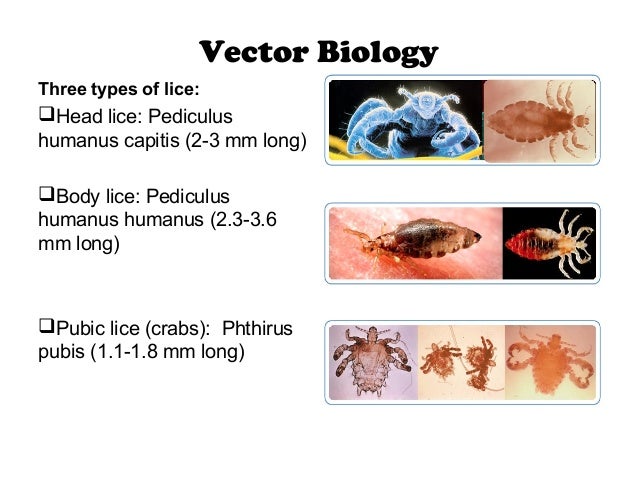 Vector Biology

Three types of lice:

❑Head lice: Pediculus humanus capitis (2-3 mm long)

❑Body lice: Pediculus humanus humanus (2.3-3.6 mm long)

❑Pubic lice (crabs): Phthirus pubis (1.1-1.8 mm long)